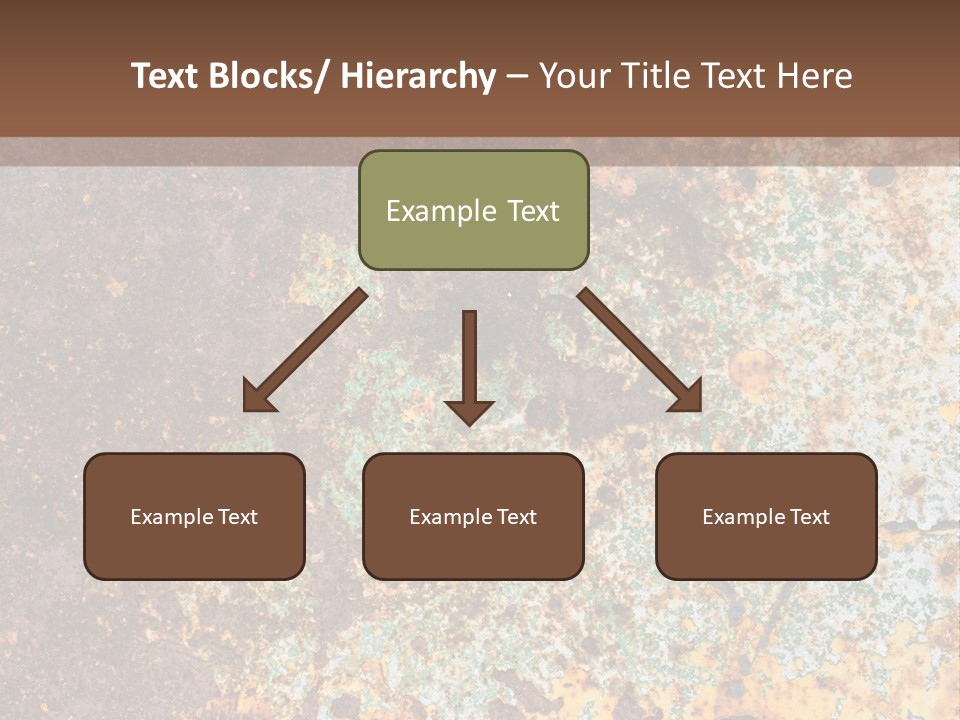 Text Blocks/ Hierarchy – Your Title Text Here

Example Text

Example Text

Example Text

Example Text